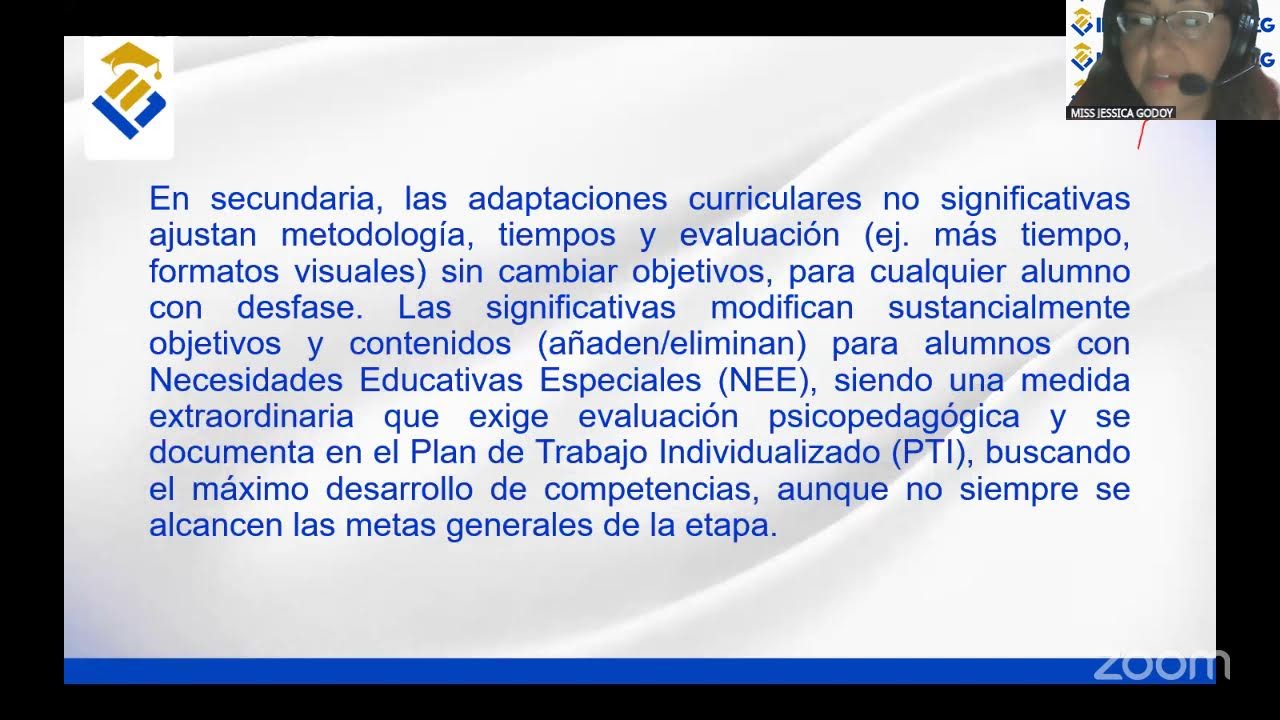 MISS JESSICA GODOY

En secundaria, las adaptaciones curriculares no significativas ajustan metodología, tiempos y evaluación (ej. más tiempo, formatos visuales) sin cambiar objetivos, para cualquier alumno con desfase. Las significativas modifican sustancialmente objetivos y contenidos (añaden/eliminan) para alumnos con Necesidades Educativas Especiales (NEE), siendo una medida extraordinaria que exige evaluación psicopedagógica y se documenta en el Plan de Trabajo Individualizado (PTI), buscando el máximo desarrollo de competencias, aunque no siempre se alcancen las metas generales de la etapa.

zoom